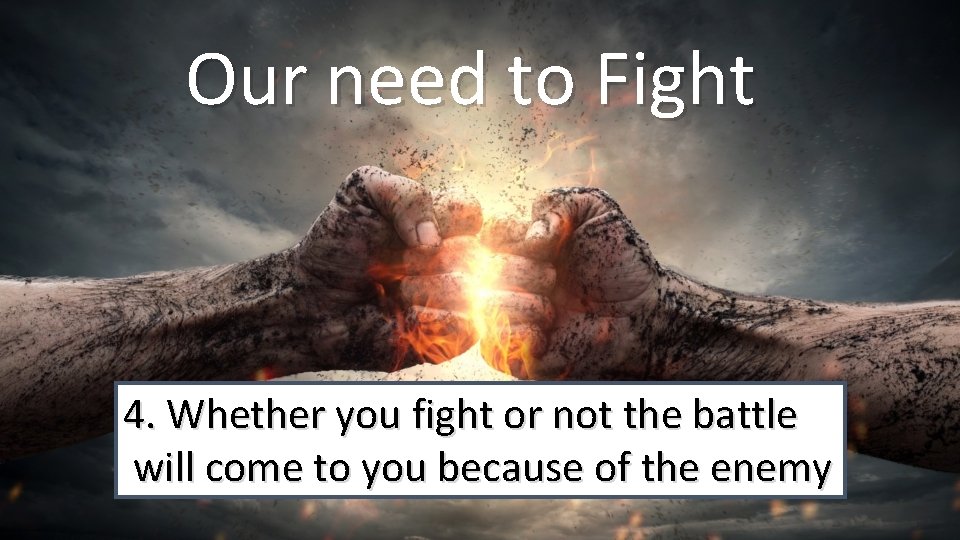 Our need to Fight

4. Whether you fight or not the battle will come to you because of the enemy